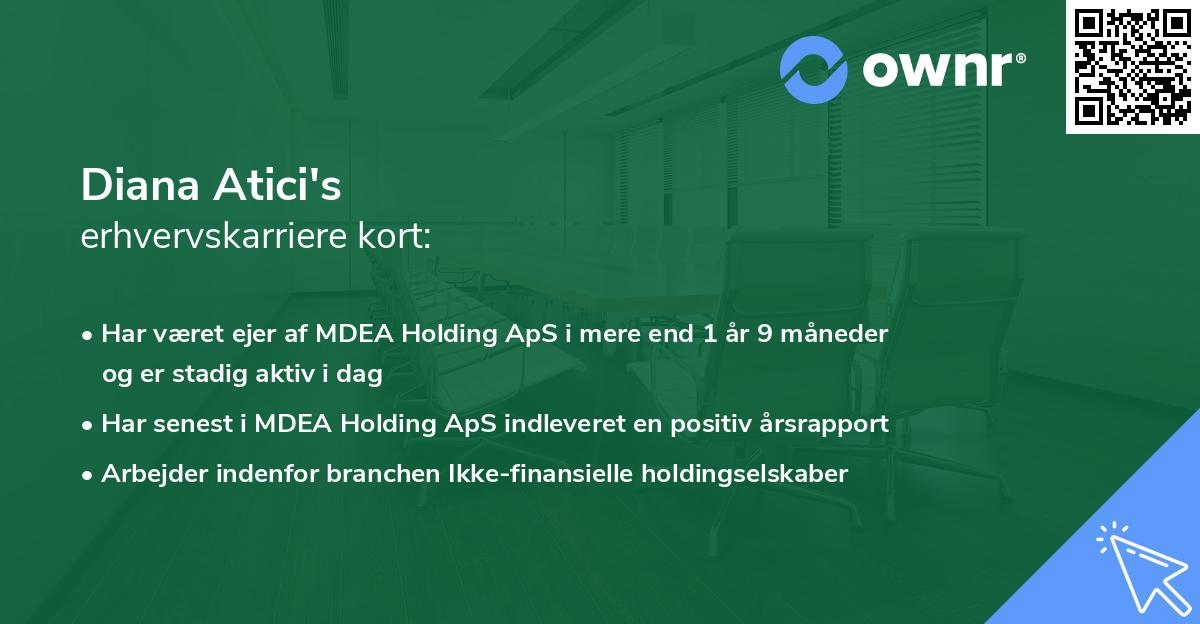 ownr®

Diana Atici's
erhvervskarriere kort:

• Har været ejer af MDEA Holding ApS i mere end 1 år 9 måneder og er stadig aktiv i dag
• Har senest i MDEA Holding ApS indleveret en positiv årsrapport
• Arbejder indenfor branchen Ikke-finansielle holdingselskaber